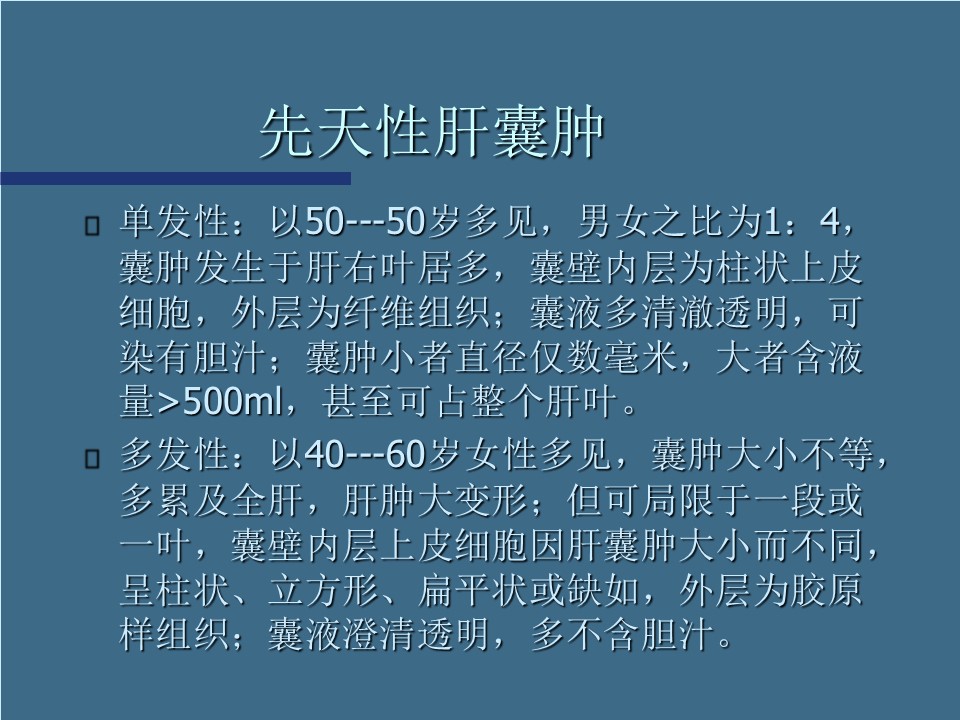 先天性肝囊肿

单发性：以50---50岁多见，男女之比为1：4，囊肿发生于肝右叶居多，囊壁内层为柱状上皮细胞，外层为纤维组织；囊液多清澈透明，可染有胆汁；囊肿小者直径仅数毫米，大者含液量>500ml，甚至可占整个肝叶。

多发性：以40---60岁女性多见，囊肿大小不等，多累及全肝，肝肿大变形；但可局限于一段或一叶，囊壁内层上皮细胞因肝囊肿大小而不同，呈柱状、立方形、扁平状或缺如，外层为胶原样组织；囊液澄清透明，多不含胆汁。